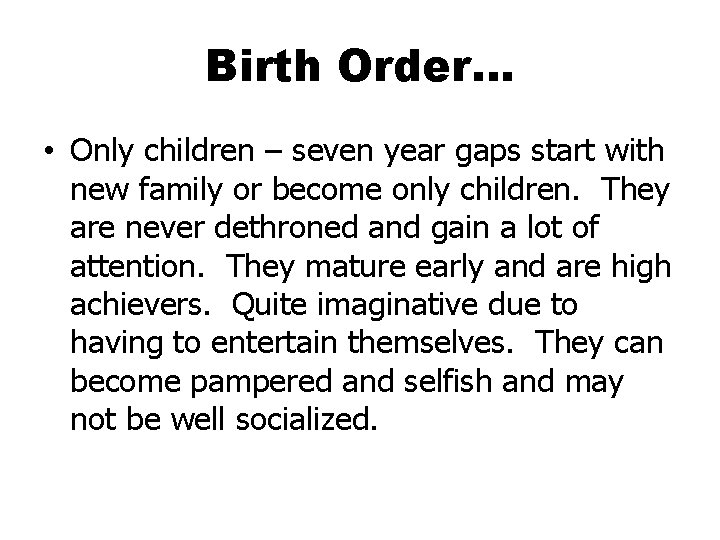 Birth Order…

• Only children – seven year gaps start with new family or become only children. They are never dethroned and gain a lot of attention. They mature early and are high achievers. Quite imaginative due to having to entertain themselves. They can become pampered and selfish and may not be well socialized.